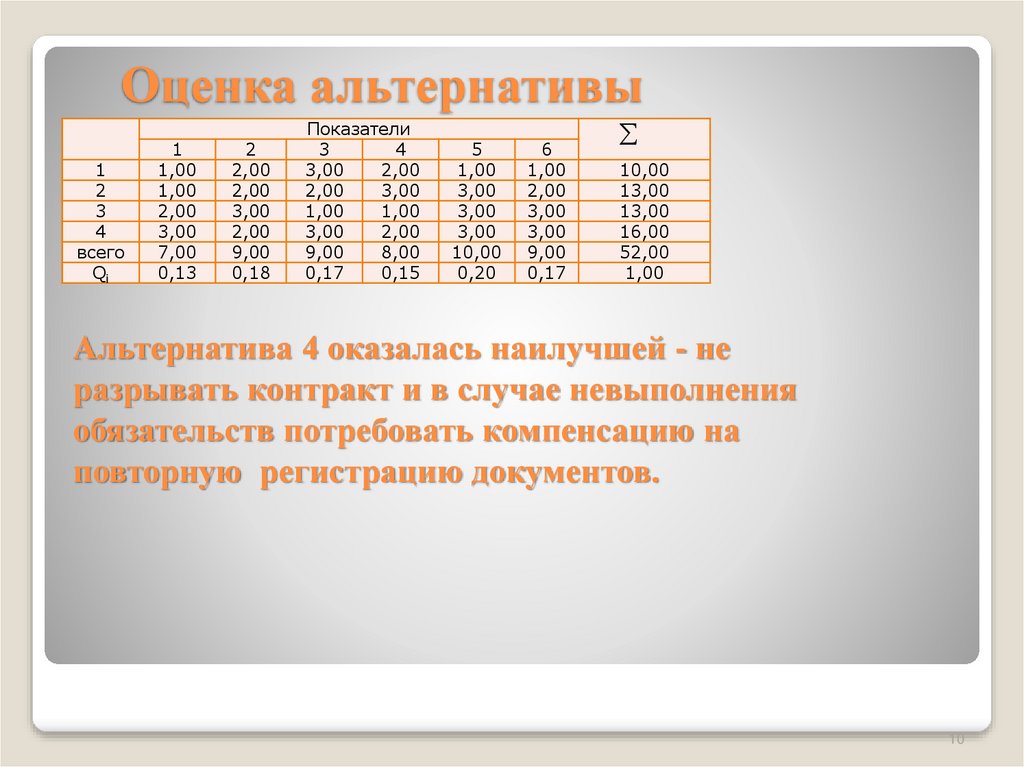 Оценка альтернативы

| | Показатели | | | | | | $\sum$ |
|---|---|---|---|---|---|---|---|
| | 1 | 2 | 3 | 4 | 5 | 6 | |
| 1 | 1,00 | 2,00 | 3,00 | 2,00 | 1,00 | 1,00 | 10,00 |
| 2 | 1,00 | 2,00 | 2,00 | 3,00 | 3,00 | 2,00 | 13,00 |
| 3 | 2,00 | 3,00 | 1,00 | 1,00 | 3,00 | 3,00 | 13,00 |
| 4 | 3,00 | 2,00 | 3,00 | 2,00 | 3,00 | 3,00 | 16,00 |
| всего | 7,00 | 9,00 | 9,00 | 8,00 | 10,00 | 9,00 | 52,00 |
| $Q_i$ | 0,13 | 0,18 | 0,17 | 0,15 | 0,20 | 0,17 | 1,00 |

Альтернатива 4 оказалась наилучшей - не разрывать контракт и в случае невыполнения обязательств потребовать компенсацию на повторную регистрацию документов.

10